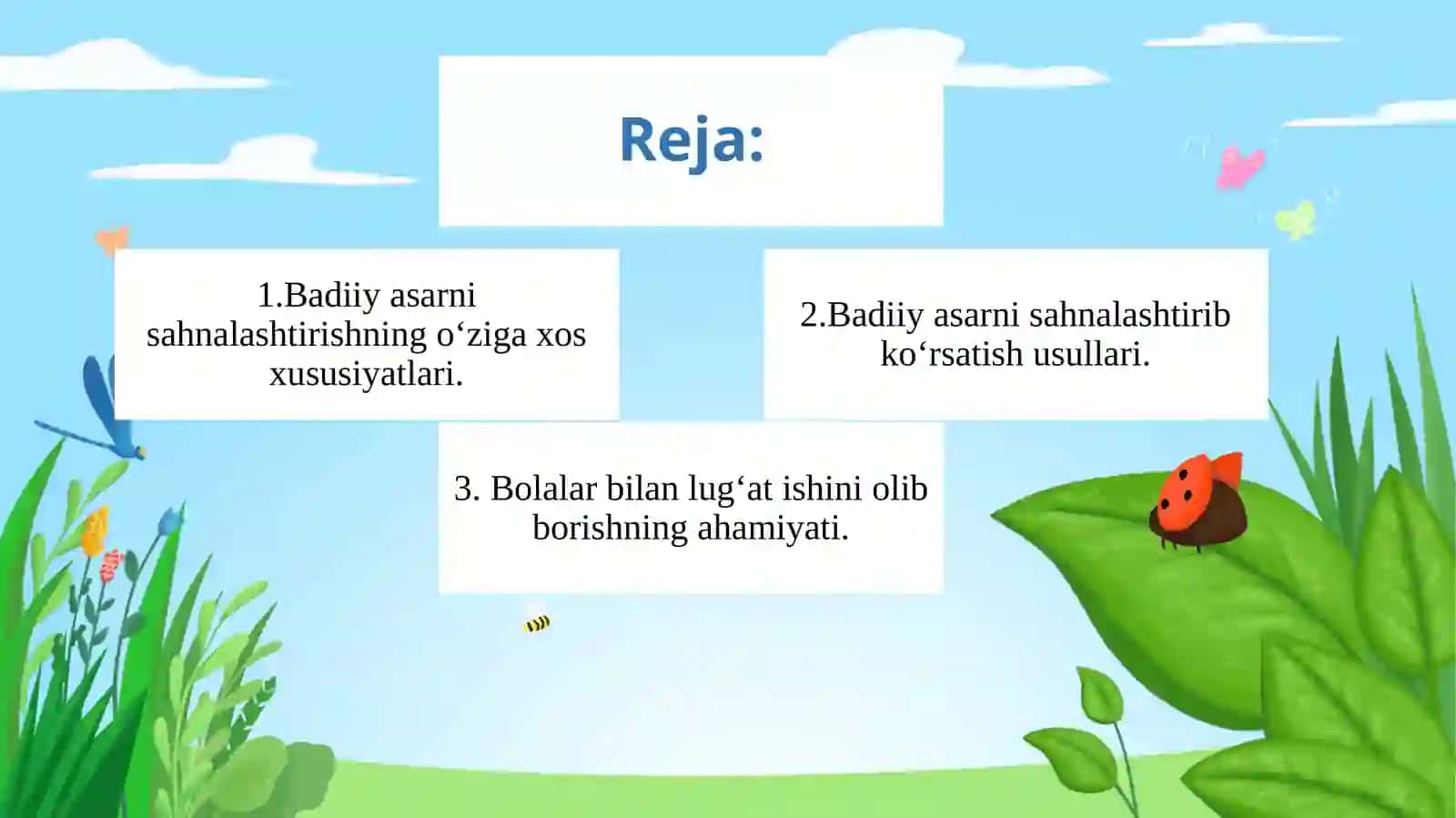 Reja:

1.Badiiy asarni sahnalashtirishning o‘ziga xos xususiyatlari.

2.Badiiy asarni sahnalashtirib ko‘rsatish usullari.

3. Bolalar bilan lug‘at ishini olib borishning ahamiyati.